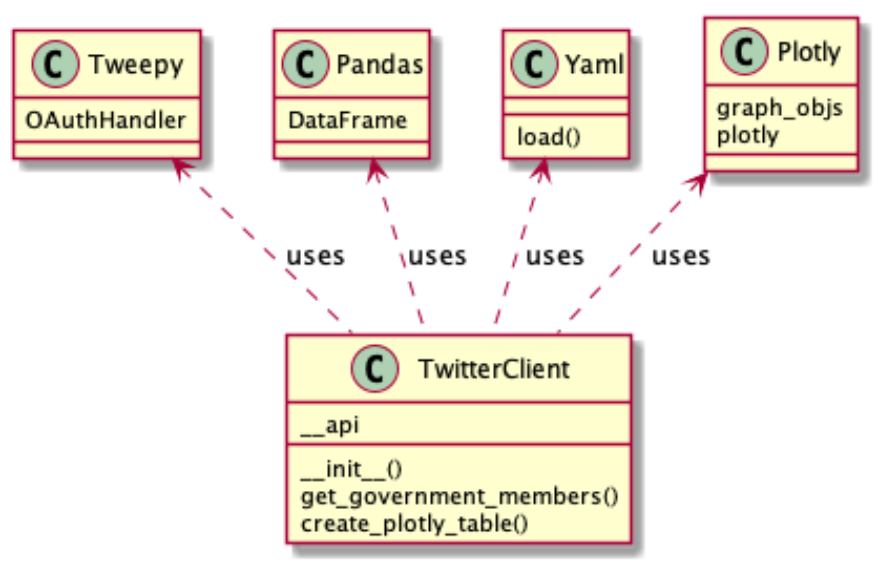 C Tweepy
OAuthHandler

C Pandas
DataFrame

C Yaml
load()

C Plotly
graph_objs
plotly

uses uses uses uses

C TwitterClient
__api
__init__()
get_government_members()
create_plotly_table()